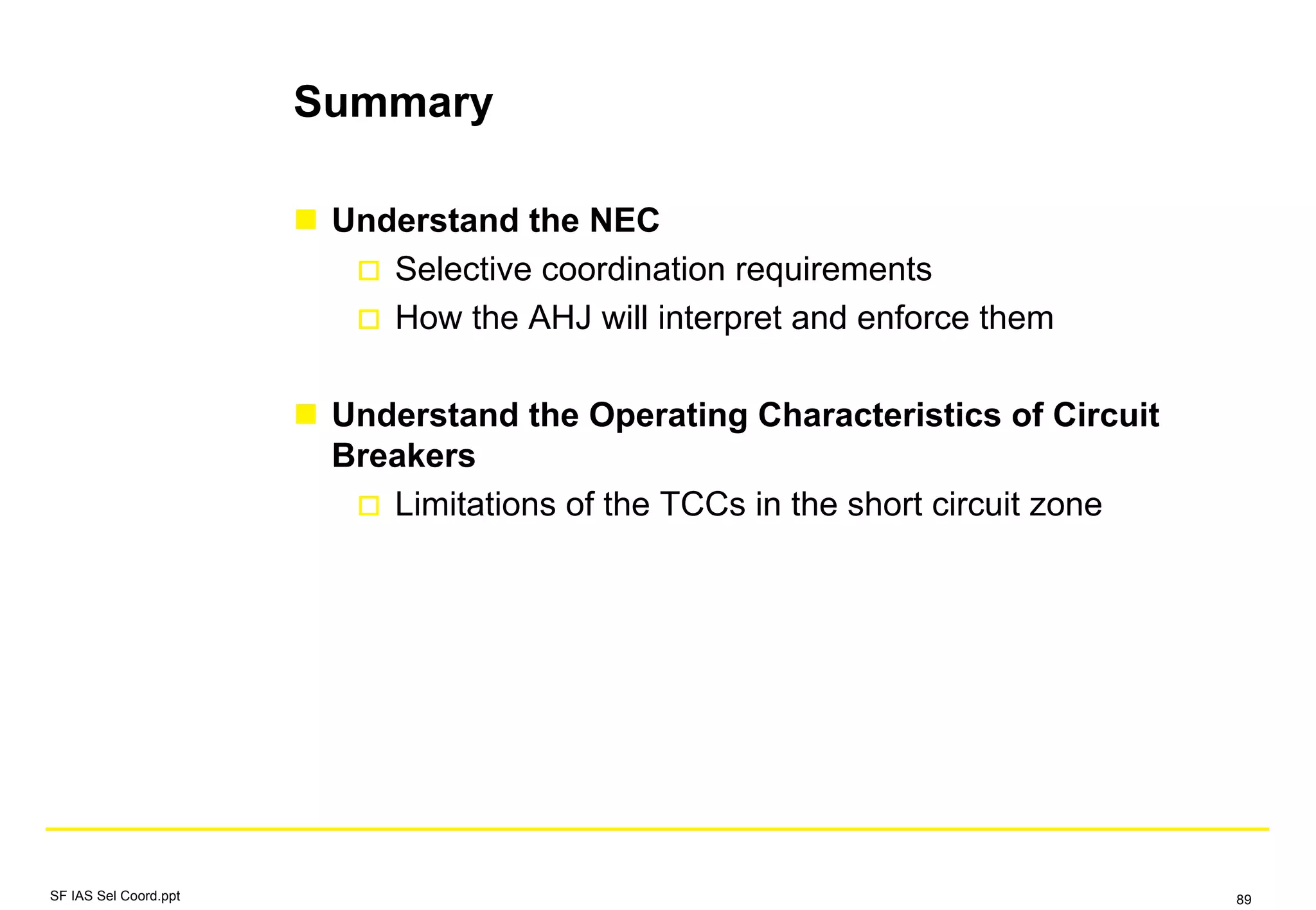 Summary

Understand the NEC

Selective coordination requirements

How the AHJ will interpret and enforce them

Understand the Operating Characteristics of Circuit Breakers

Limitations of the TCCs in the short circuit zone

SF IAS Sel Coord.ppt

89